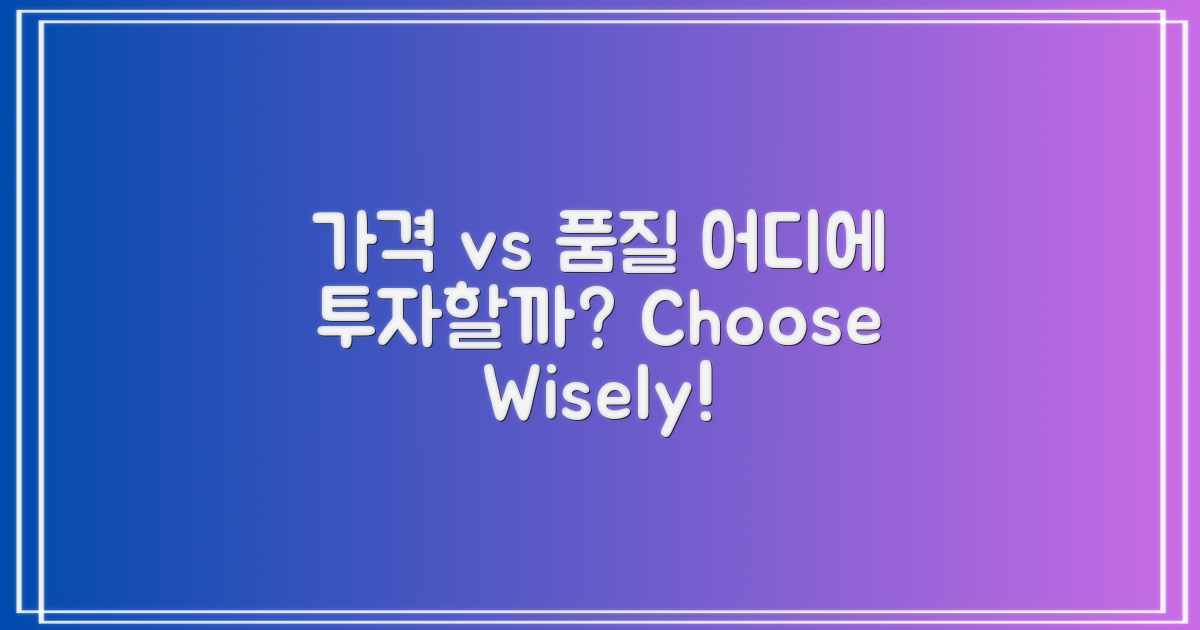 가격 vs 품질 어디에 투자할까? Choose Wisely!